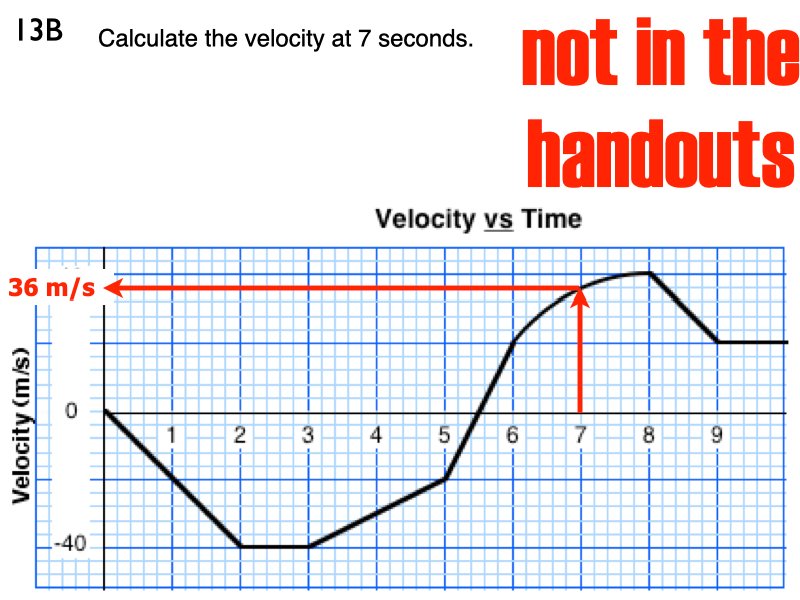 13B Calculate the velocity at 7 seconds.

not in the handouts

Velocity vs Time

36 m/s

Velocity (m/s)

0

-40

1 2 3 4 5 6 7 8 9